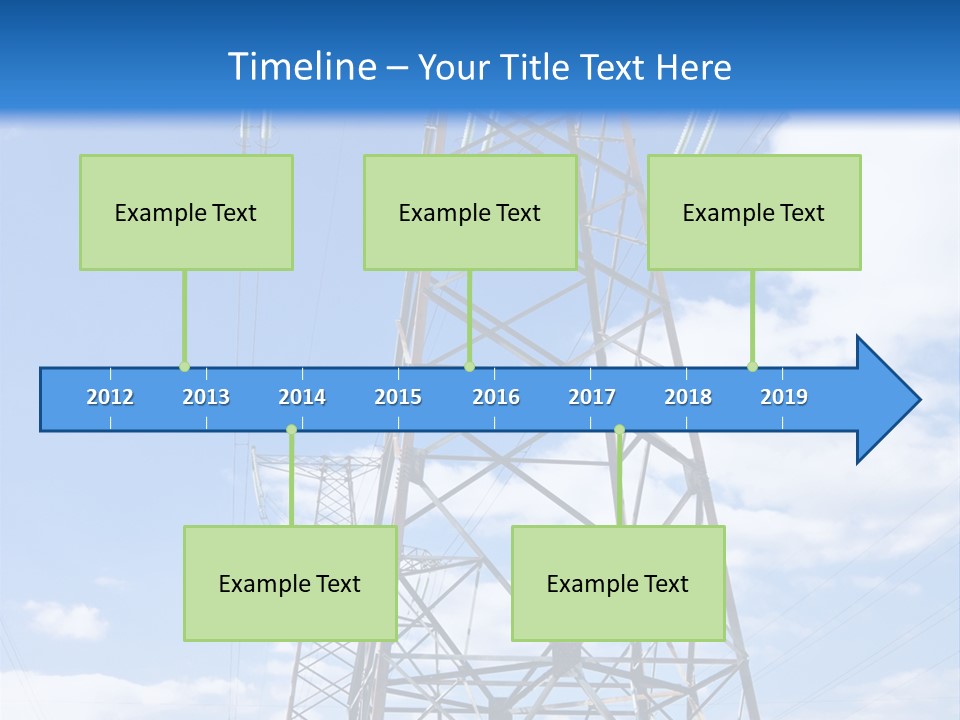 Timeline – Your Title Text Here

Example Text

Example Text

Example Text

2012 2013 2014 2015 2016 2017 2018 2019

Example Text

Example Text